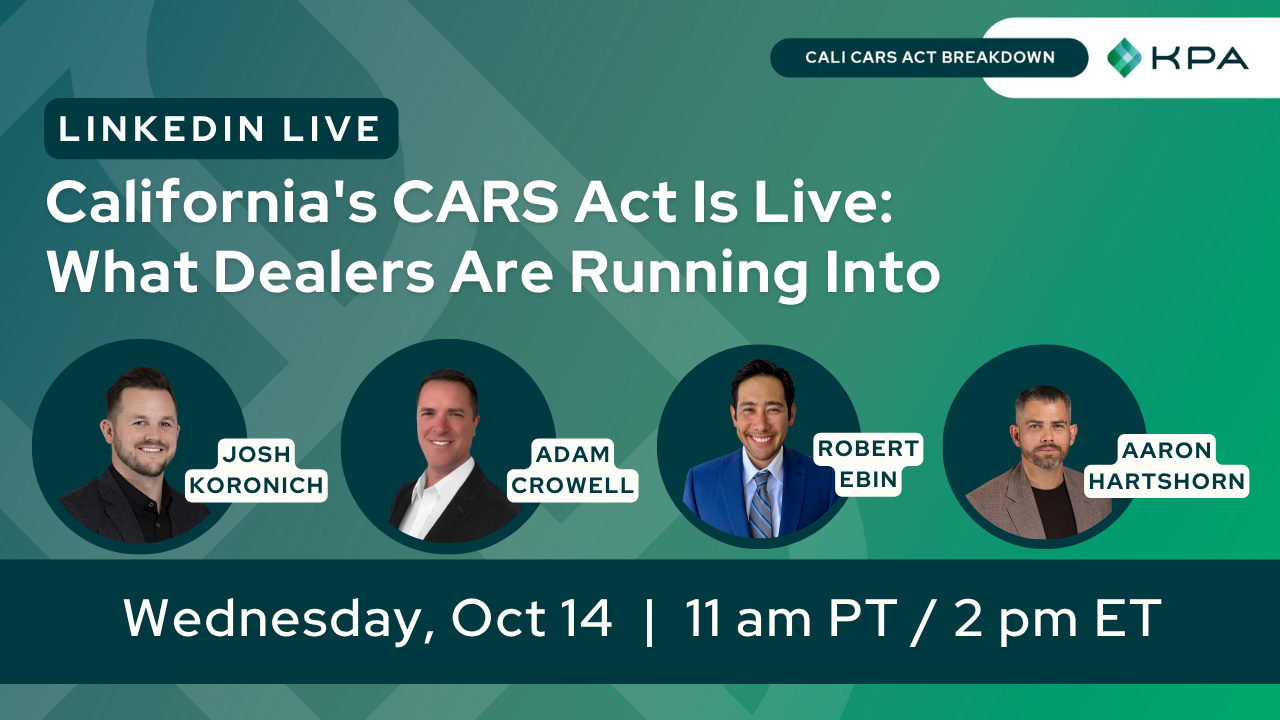 CALI CARS ACT BREAKDOWN

KPA

LINKEDIN LIVE

California's CARS Act Is Live: What Dealers Are Running Into

JOSH
KORONICH

ADAM
CROWELL

ROBERT
EBIN

AARON
HARTSHORN

Wednesday, Oct 14 | 11 am PT / 2 pm ET